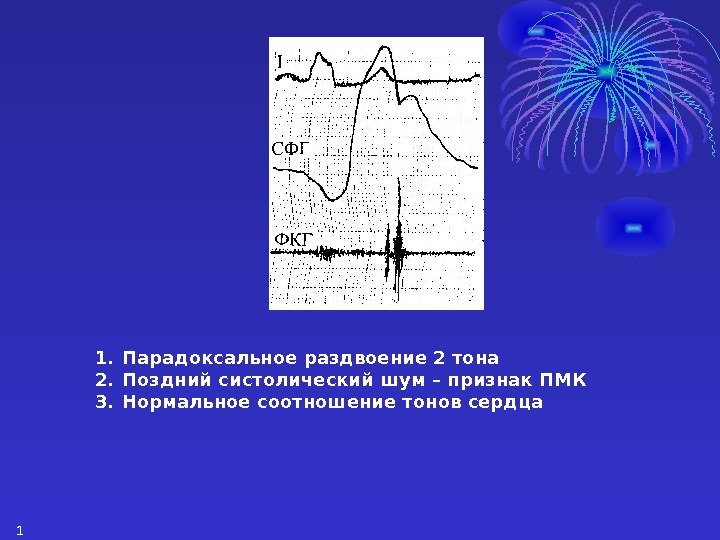 I

СФГ

ФКГ

1. Парадоксальное раздвоение 2 тона
2. Поздний систолический шум – признак ПМК
3. Нормальное соотношение тонов сердца

1